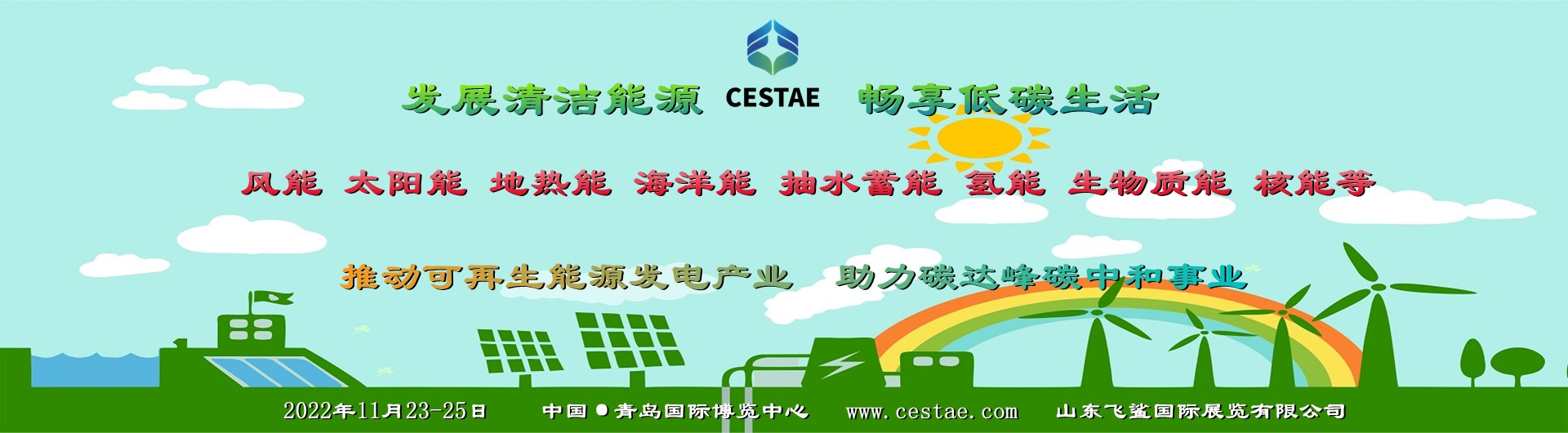 发展清洁能源 CESTAE 畅享低碳生活

风能 太阳能 地热能 海洋能 抽水蓄能 氢能 生物质能 核能等

推动可再生能源发电产业 助力碳达峰碳中和事业

2022年11月23-25日 中国●青岛国际博览中心 www.cestae.com 山东飞鲨国际展览有限公司